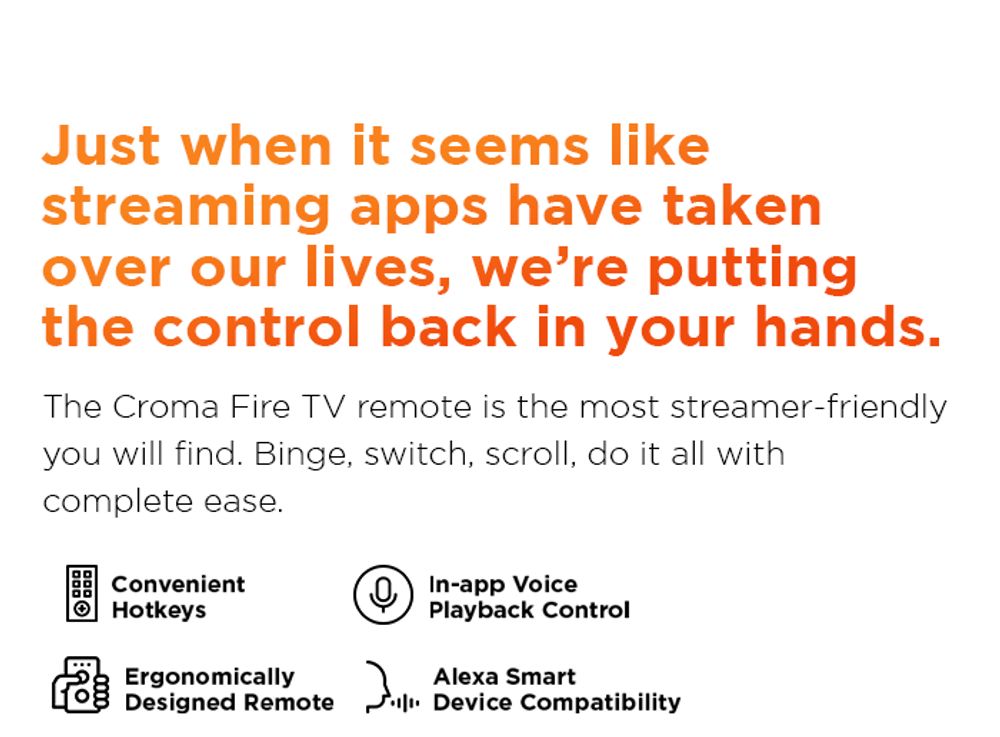 Just when it seems like streaming apps have taken over our lives, we're putting the control back in your hands.

The Croma Fire TV remote is the most streamer-friendly you will find. Binge, switch, scroll, do it all with complete ease.

Convenient Hotkeys

In-app Voice Playback Control

Ergonomically Designed Remote

Alexa Smart Device Compatibility